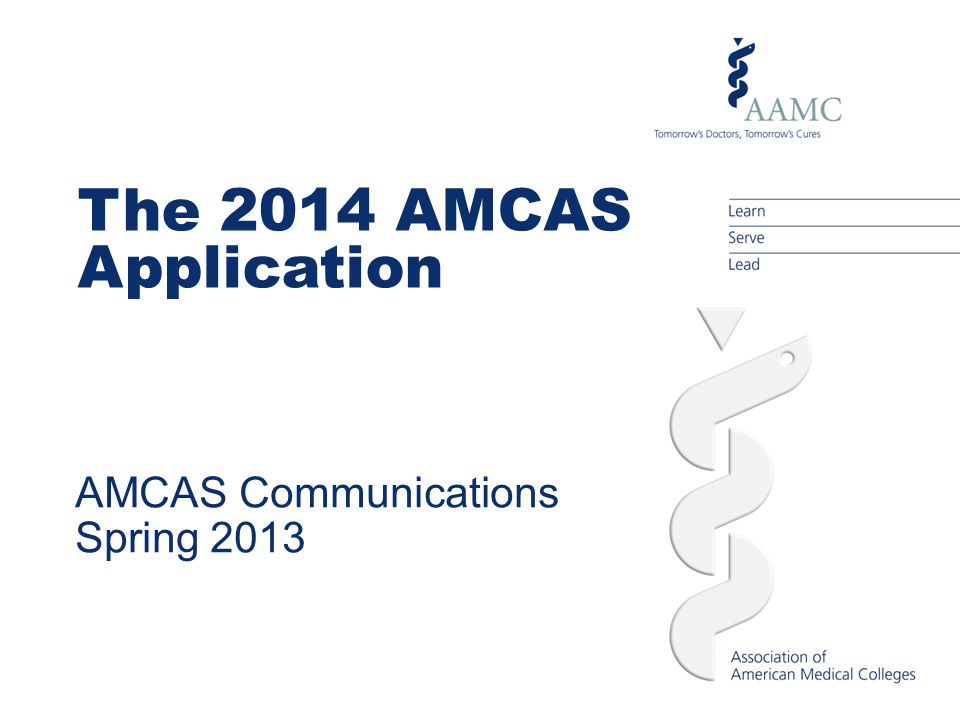 AAMC
Tomorrow's Doctors, Tomorrow's Cures

The 2014 AMCAS Application

Learn
Serve
Lead

AMCAS Communications
Spring 2013

Association of
American Medical Colleges